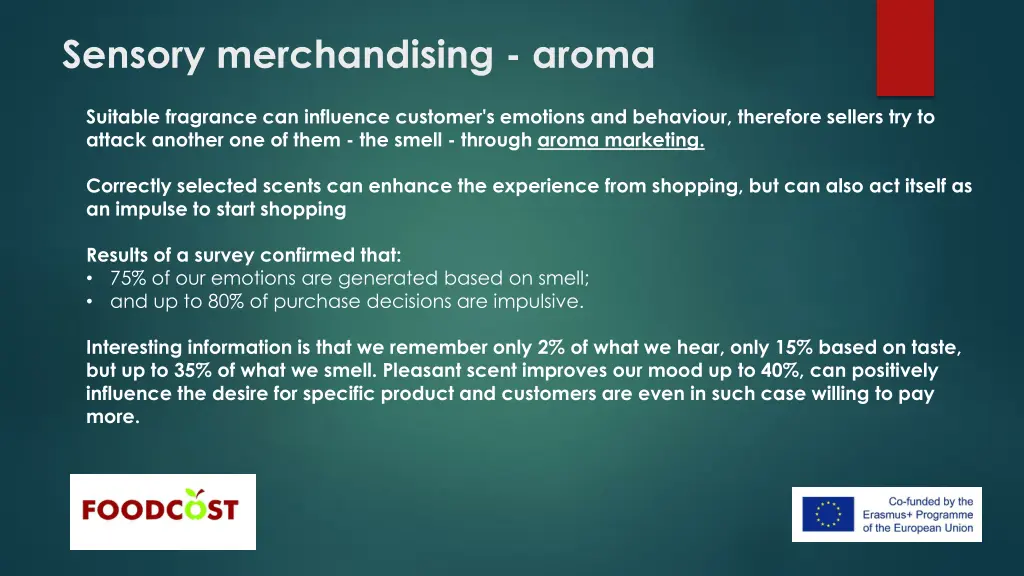 Sensory merchandising - aroma

Suitable fragrance can influence customer's emotions and behaviour, therefore sellers try to attack another one of them - the smell - through aroma marketing.

Correctly selected scents can enhance the experience from shopping, but can also act itself as an impulse to start shopping

Results of a survey confirmed that:
• 75% of our emotions are generated based on smell;
• and up to 80% of purchase decisions are impulsive.

Interesting information is that we remember only 2% of what we hear, only 15% based on taste, but up to 35% of what we smell. Pleasant scent improves our mood up to 40%, can positively influence the desire for specific product and customers are even in such case willing to pay more.

FOODCOST

Co-funded by the Erasmus+ Programme of the European Union